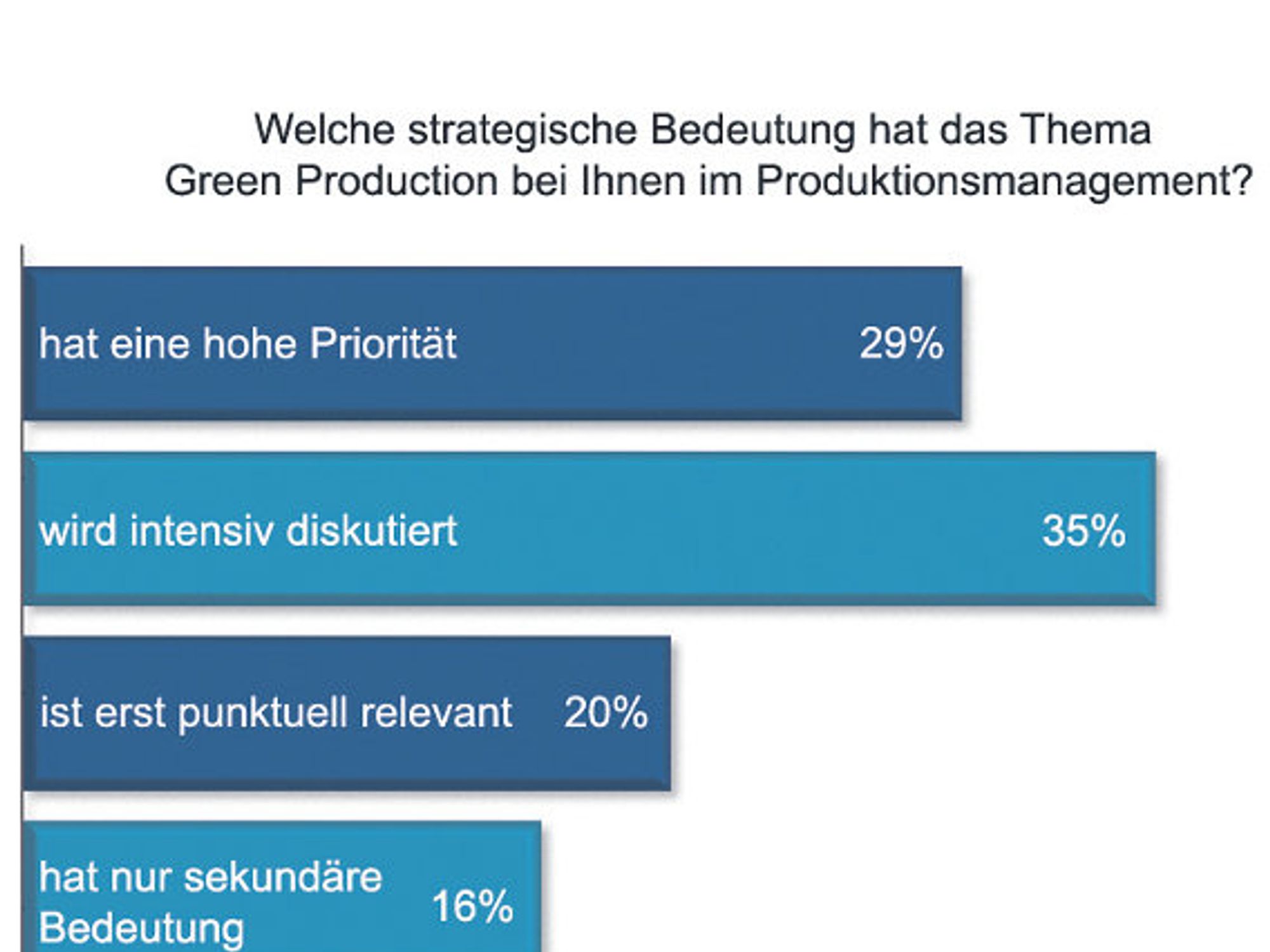 Welche strategische Bedeutung hat das Thema Green Production bei Ihnen im Produktionsmanagement?

hat eine hohe Priorität 29%

wird intensiv diskutiert 35%

ist erst punktuell relevant 20%

hat nur sekundäre Bedeutung 16%